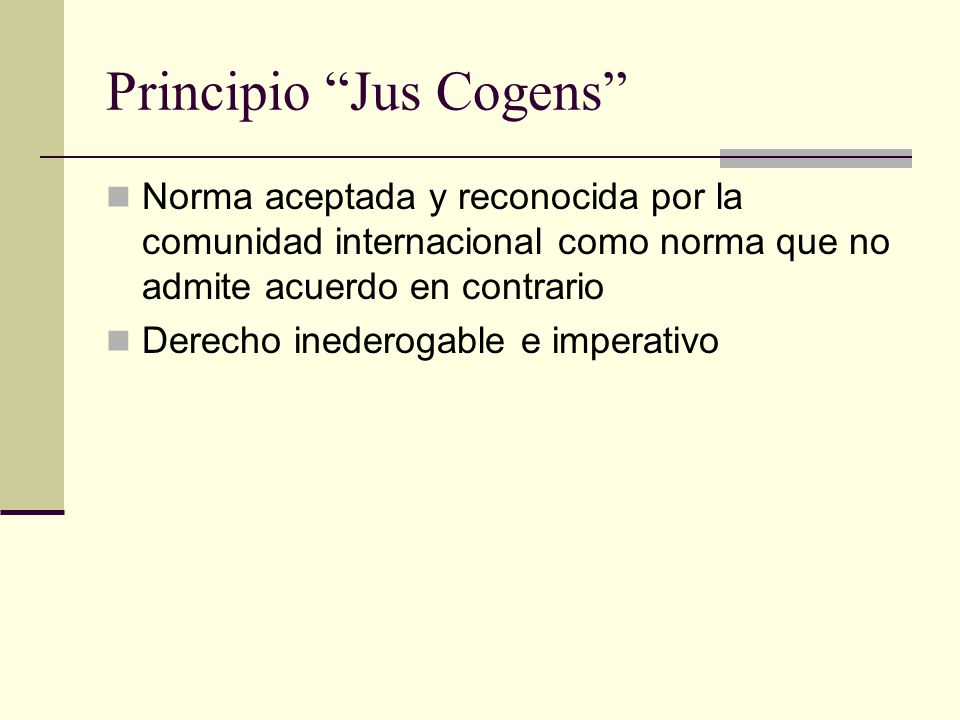 Principio “Jus Cogens”

Norma aceptada y reconocida por la comunidad internacional como norma que no admite acuerdo en contrario

Derecho inederogable e imperativo